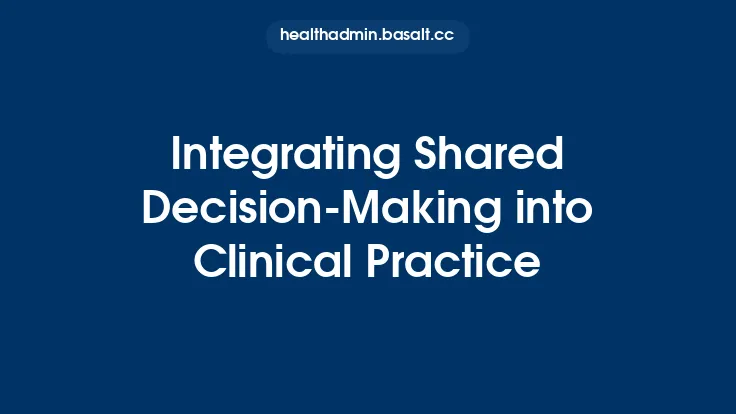 healthadmin.basalt.cc

Integrating Shared Decision-Making into Clinical Practice